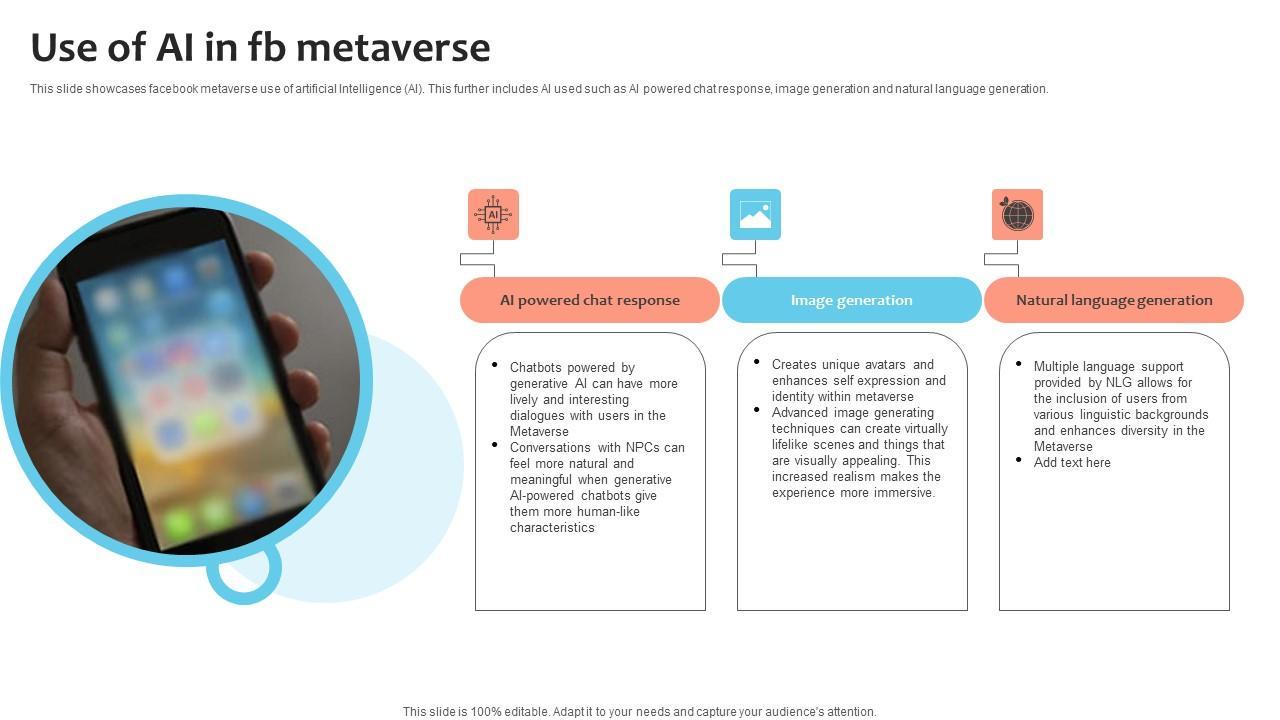 Use of AI in fb metaverse

This slide showcases facebook metaverse use of artificial Intelligence (AI). This further includes AI used such as AI powered chat response, image generation and natural language generation.

AI

AI powered chat response

- Chatbots powered by generative AI can have more lively and interesting dialogues with users in the Metaverse
- Conversations with NPCs can feel more natural and meaningful when generative AI-powered chatbots give them more human-like characteristics

Image generation

- Creates unique avatars and enhances self expression and identity within metaverse
- Advanced image generating techniques can create virtually lifelike scenes and things that are visually appealing. This increased realism makes the experience more immersive.

Natural language generation

- Multiple language support provided by NLG allows for the inclusion of users from various linguistic backgrounds and enhances diversity in the Metaverse
- Add text here

This slide is 100% editable. Adapt it to your needs and capture your audience's attention.